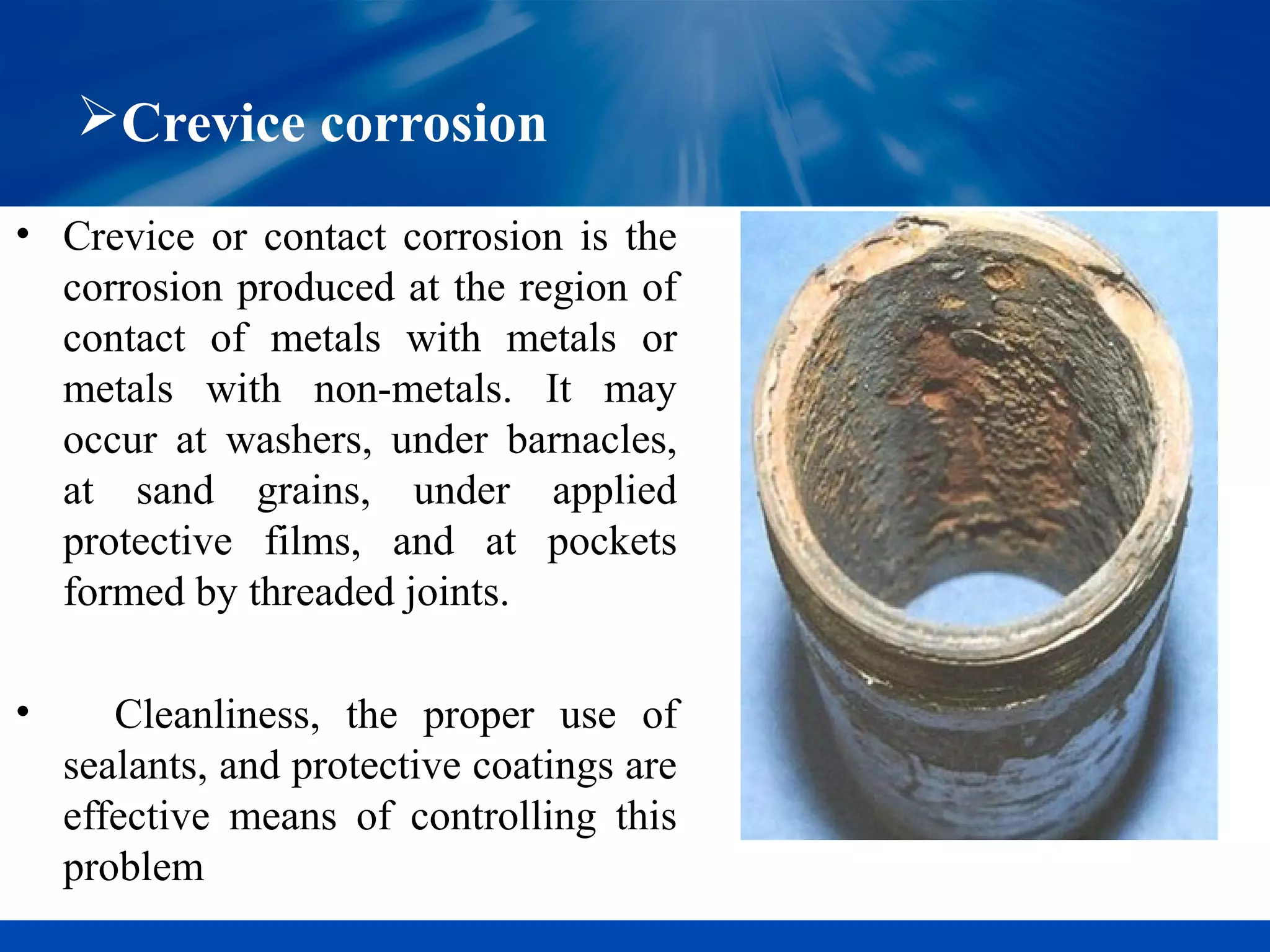 ➢Crevice corrosion

• Crevice or contact corrosion is the corrosion produced at the region of contact of metals with metals or metals with non-metals. It may occur at washers, under barnacles, at sand grains, under applied protective films, and at pockets formed by threaded joints.

• Cleanliness, the proper use of sealants, and protective coatings are effective means of controlling this problem